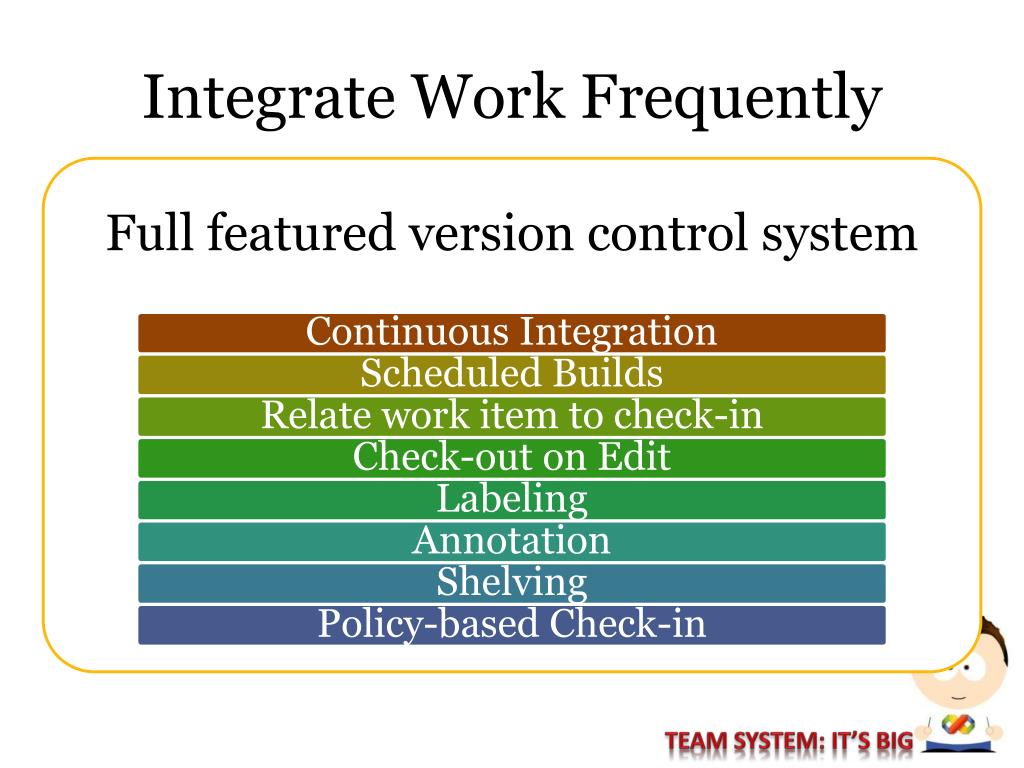 Integrate Work Frequently

Full featured version control system

Continuous Integration
Scheduled Builds
Relate work item to check-in
Check-out on Edit
Labeling
Annotation
Shelving
Policy-based Check-in

TEAM SYSTEM: IT'S BIG